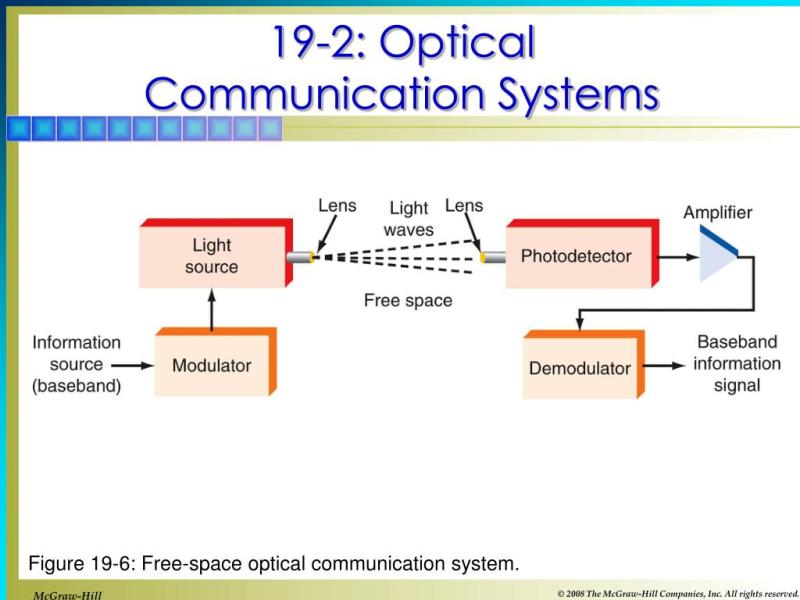 19-2: Optical Communication Systems

Lens
Light waves
Lens
Amplifier
Light source
Photodetector
Free space
Information source (baseband)
Modulator
Demodulator
Baseband information signal

Figure 19-6: Free-space optical communication system.

McGraw-Hill
© 2008 The McGraw-Hill Companies, Inc. All rights reserved.